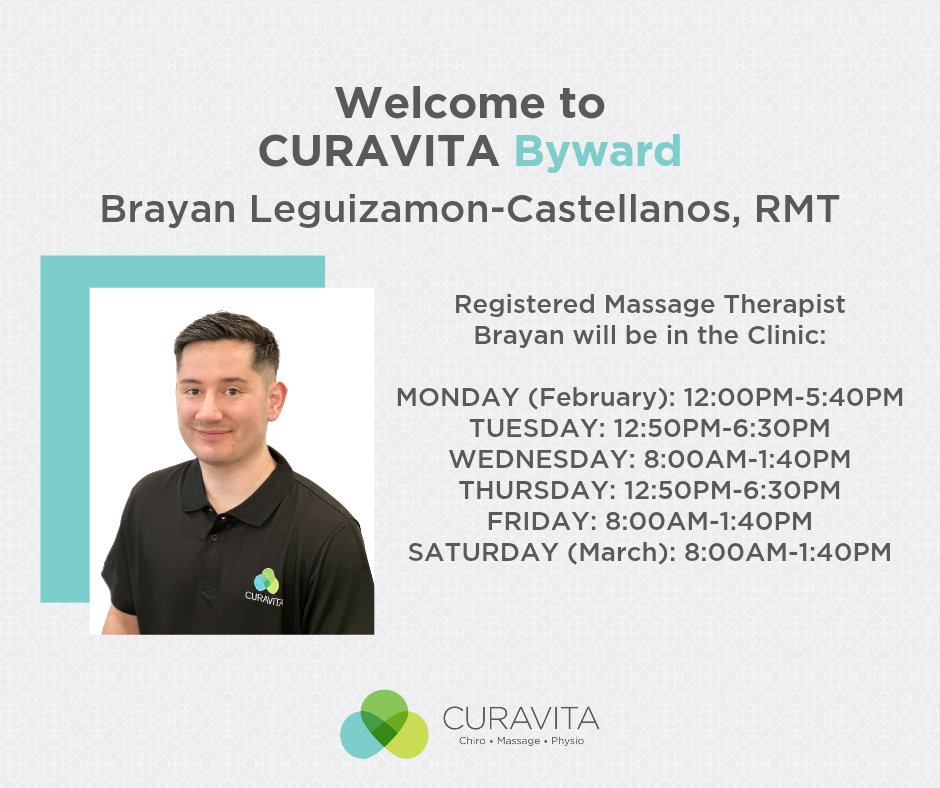 Welcome to
CURAVITA Byward
Brayan Leguizamon-Castellanos, RMT

CURAVITA

Registered Massage Therapist
Brayan will be in the Clinic:

MONDAY (February): 12:00PM-5:40PM
TUESDAY: 12:50PM-6:30PM
WEDNESDAY: 8:00AM-1:40PM
THURSDAY: 12:50PM-6:30PM
FRIDAY: 8:00AM-1:40PM
SATURDAY (March): 8:00AM-1:40PM

CURAVITA
Chiro • Massage • Physio